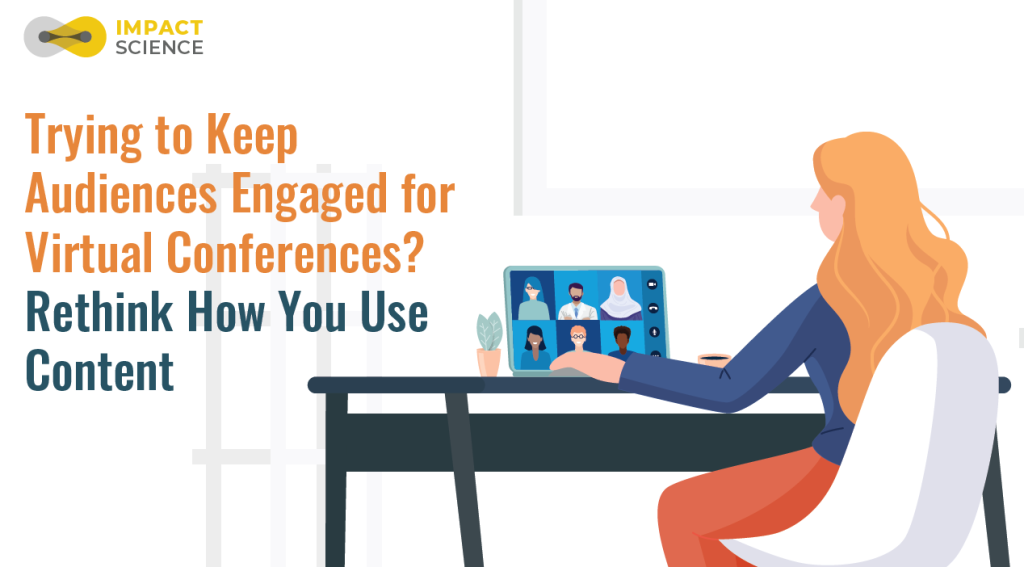 IMPACT
SCIENCE

Trying to Keep Audiences Engaged for Virtual Conferences? Rethink How You Use Content